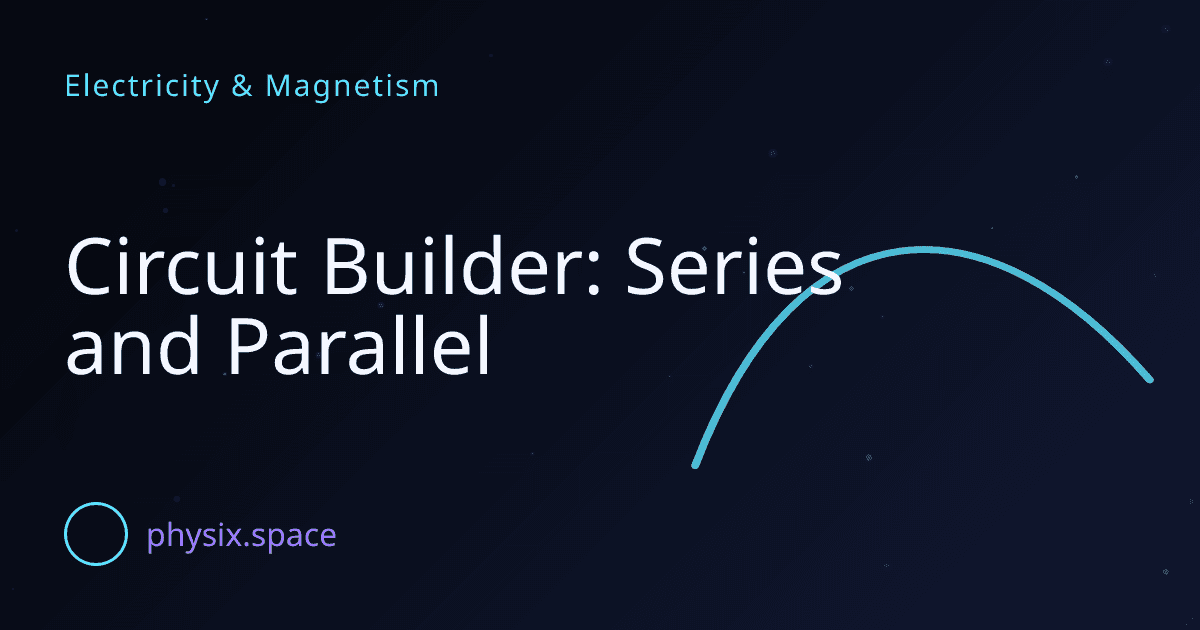 Electricity & Magnetism

Circuit Builder: Series and Parallel

physix.space